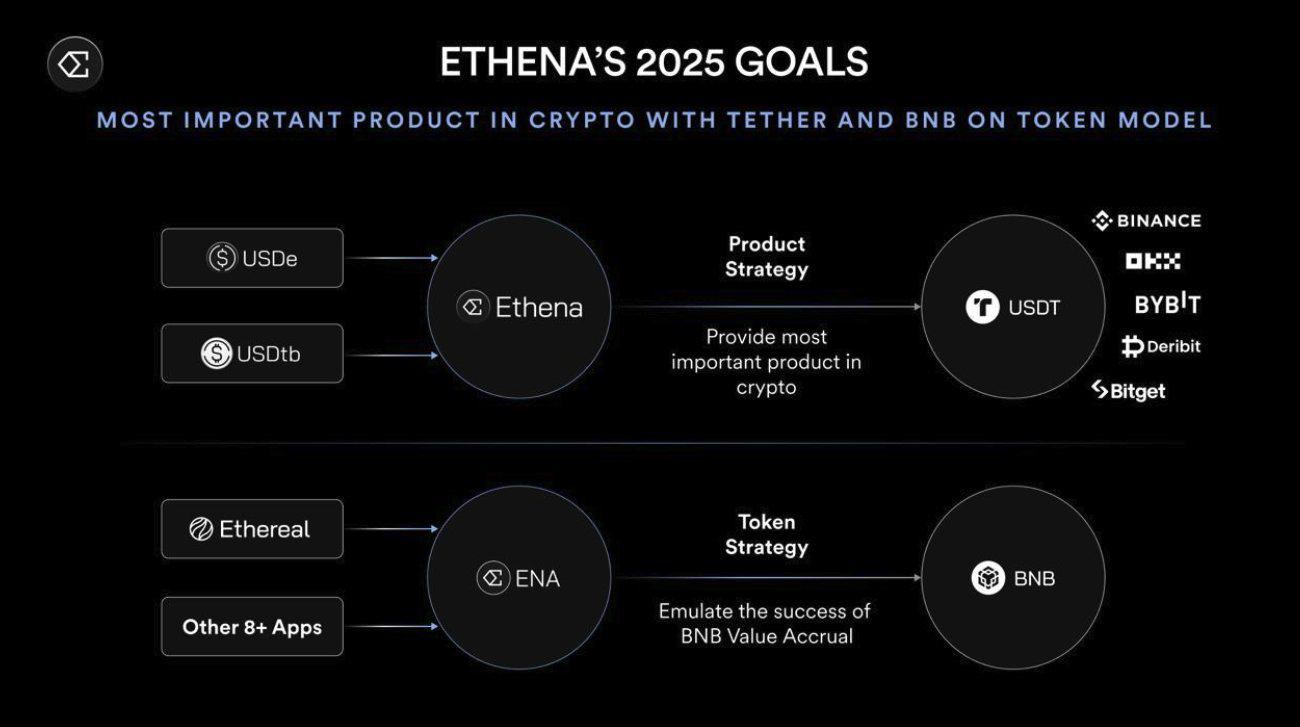 ETHENA'S 2025 GOALS

MOST IMPORTANT PRODUCT IN CRYPTO WITH TETHER AND BNB ON TOKEN MODEL

USDe

USDtb

Ethena

Product Strategy

Provide most important product in crypto

USDT

BINANCE

OKX

BYBIT

Deribit

Bitget

Ethereal

Other 8+ Apps

ENA

Token Strategy

Emulate the success of BNB Value Accrual

BNB